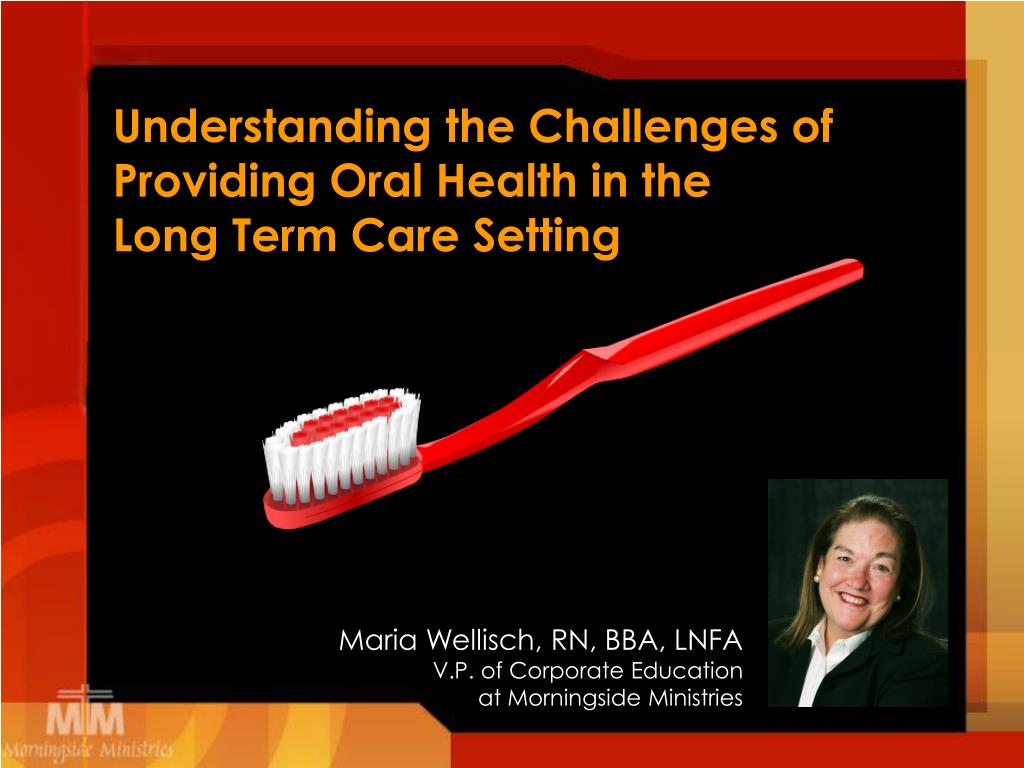 Understanding the Challenges of Providing Oral Health in the Long Term Care Setting

Maria Wellisch, RN, BBA, LNFA
V.P. of Corporate Education
at Morningside Ministries

MM
Morningside Ministries